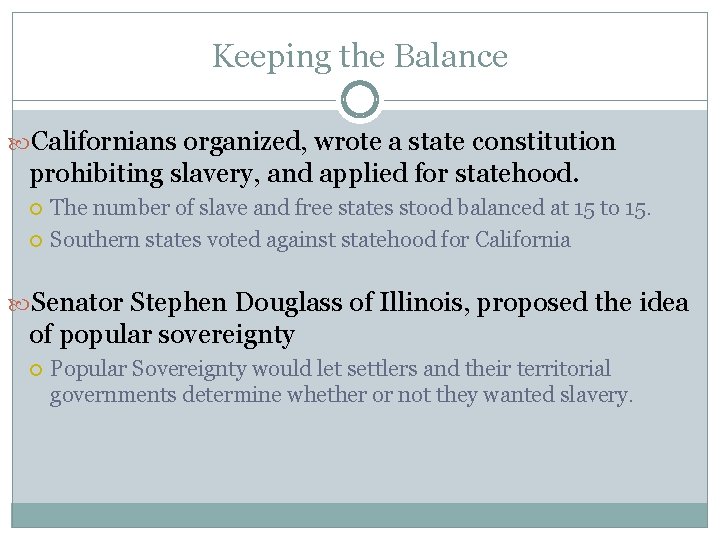 Keeping the Balance

Californians organized, wrote a state constitution prohibiting slavery, and applied for statehood.

The number of slave and free states stood balanced at 15 to 15.

Southern states voted against statehood for California

Senator Stephen Douglass of Illinois, proposed the idea of popular sovereignty

Popular Sovereignty would let settlers and their territorial governments determine whether or not they wanted slavery.